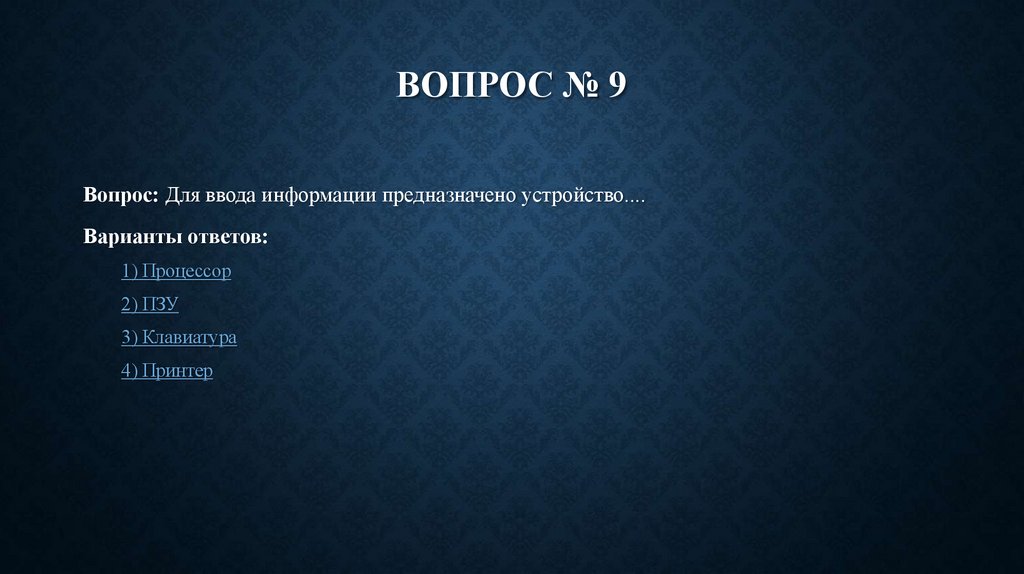 ВОПРОС № 9

Вопрос: Для ввода информации предназначено устройство....

Варианты ответов:

1) Процессор

2) ПЗУ

3) Клавиатура

4) Принтер